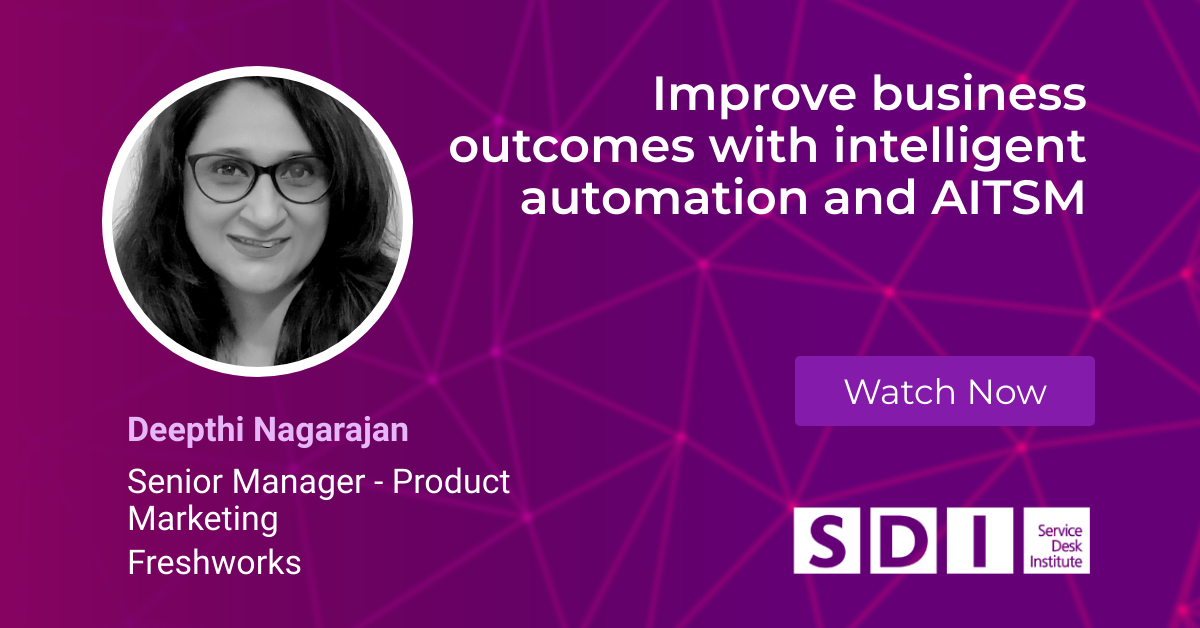 Improve business outcomes with intelligent automation and AITSM

Watch Now

Deepthi Nagarajan

Senior Manager - Product Marketing

Freshworks

SDI

Service Desk Institute